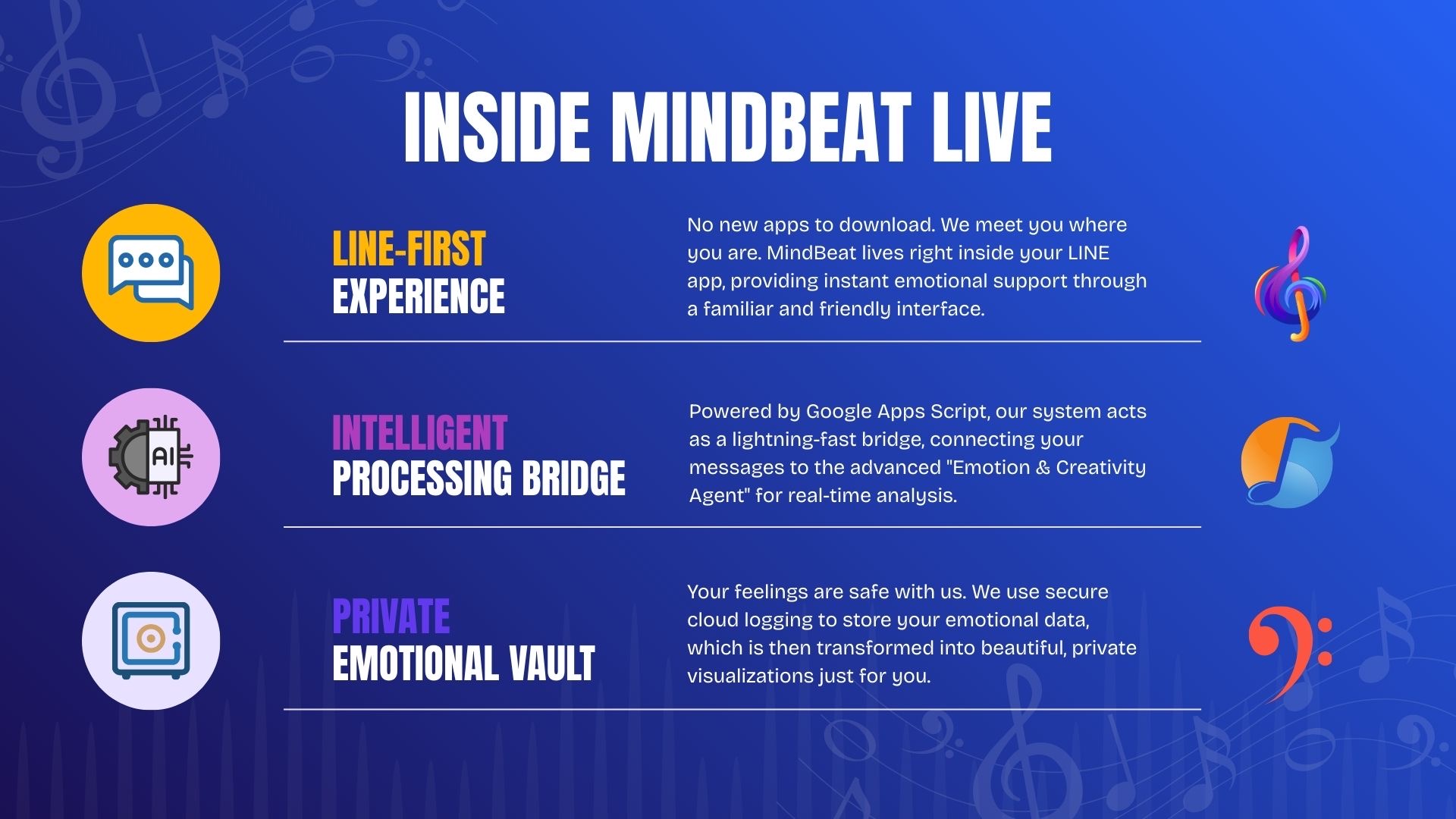 INSIDE MINDBEAT LIVE

LINE-FIRST
EXPERIENCE

No new apps to download. We meet you where you are. MindBeat lives right inside your LINE app, providing instant emotional support through a familiar and friendly interface.

AI

INTELLIGENT
PROCESSING BRIDGE

Powered by Google Apps Script, our system acts as a lightning-fast bridge, connecting your messages to the advanced "Emotion & Creativity Agent" for real-time analysis.

PRIVATE
EMOTIONAL VAULT

Your feelings are safe with us. We use secure cloud logging to store your emotional data, which is then transformed into beautiful, private visualizations just for you.